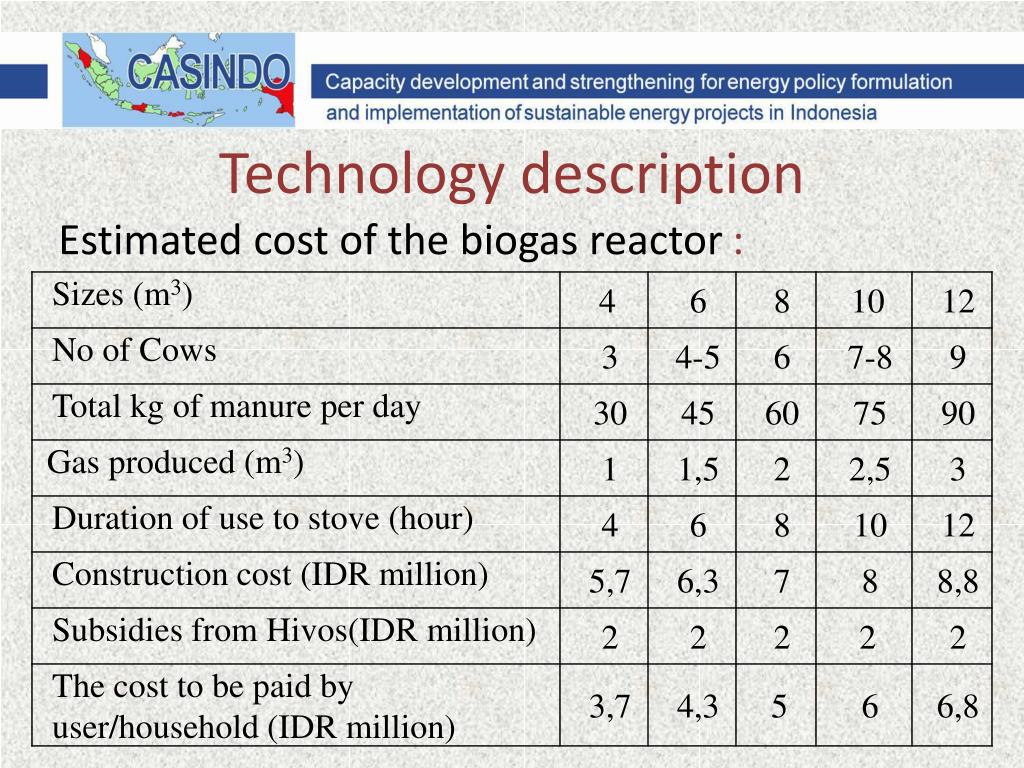 CASINDO

Capacity development and strengthening for energy policy formulation and implementation of sustainable energy projects in Indonesia

Technology description

Estimated cost of the biogas reactor :

| Sizes ($m^3$) | 4 | 6 | 8 | 10 | 12 |
|---|---|---|---|---|---|
| No of Cows | 3 | 4-5 | 6 | 7-8 | 9 |
| Total kg of manure per day | 30 | 45 | 60 | 75 | 90 |
| Gas produced ($m^3$) | 1 | 1,5 | 2 | 2,5 | 3 |
| Duration of use to stove (hour) | 4 | 6 | 8 | 10 | 12 |
| Construction cost (IDR million) | 5,7 | 6,3 | 7 | 8 | 8,8 |
| Subsidies from Hivos(IDR million) | 2 | 2 | 2 | 2 | 2 |
| The cost to be paid by user/household (IDR million) | 3,7 | 4,3 | 5 | 6 | 6,8 |